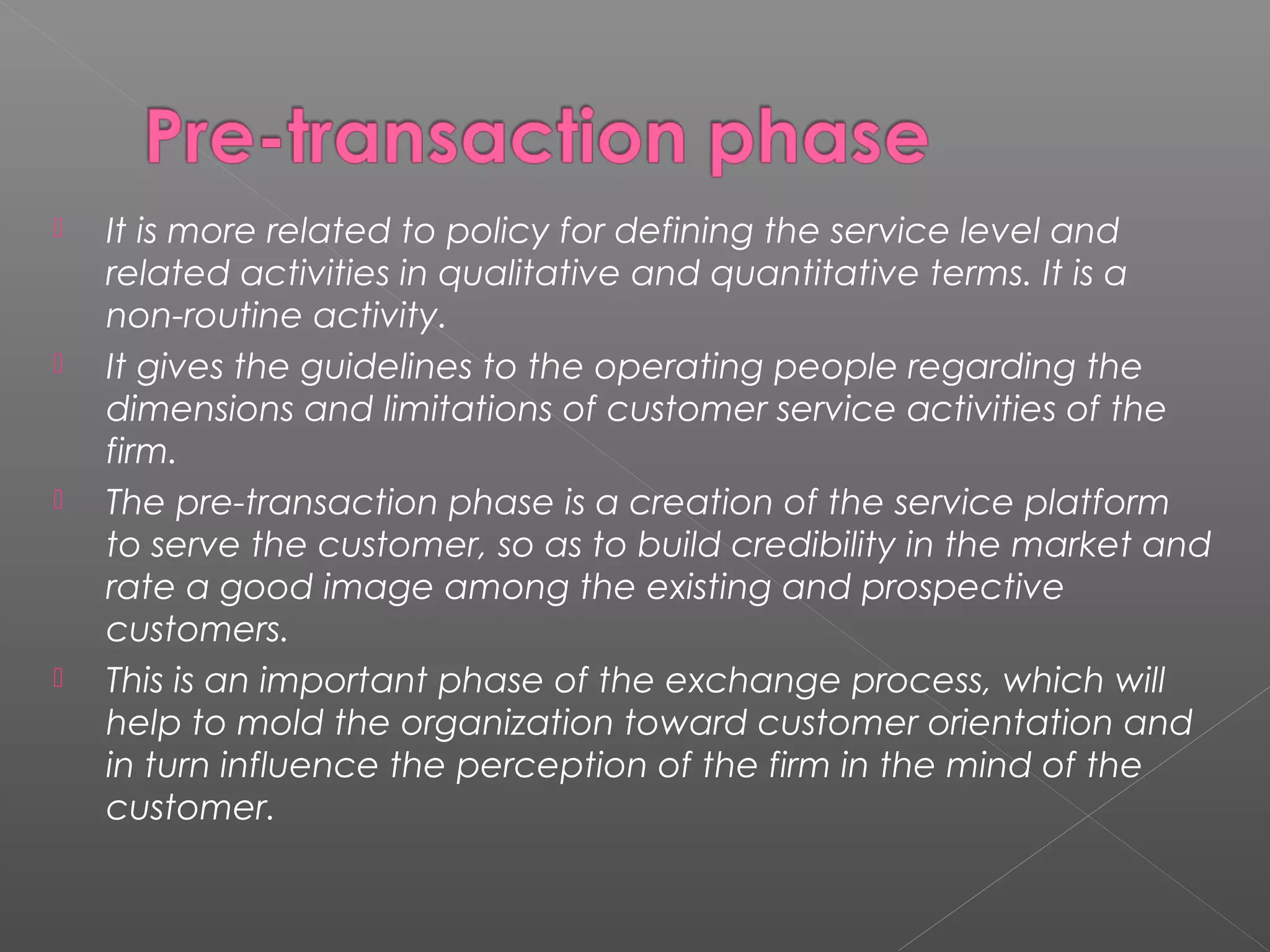 Pre-transaction phase

It is more related to policy for defining the service level and related activities in qualitative and quantitative terms. It is a non-routine activity.

It gives the guidelines to the operating people regarding the dimensions and limitations of customer service activities of the firm.

The pre-transaction phase is a creation of the service platform to serve the customer, so as to build credibility in the market and rate a good image among the existing and prospective customers.

This is an important phase of the exchange process, which will help to mold the organization toward customer orientation and in turn influence the perception of the firm in the mind of the customer.